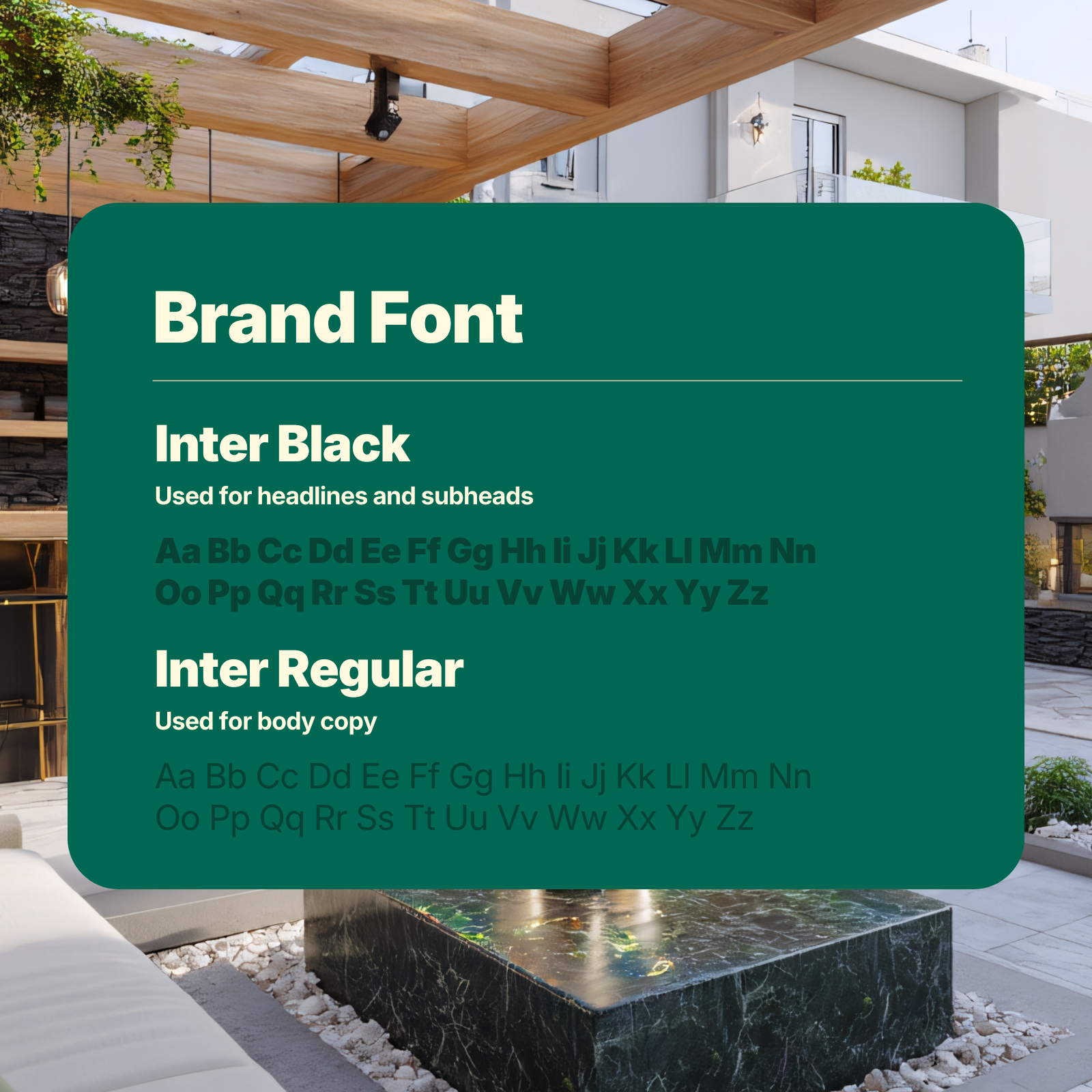 Brand Font

Inter Black

Used for headlines and subheads

Aa Bb Cc Dd Ee Ff Gg Hh Ii Jj Kk Ll Mm Nn Oo Pp Qq Rr Ss Tt Uu Vv Ww Xx Yy Zz

Inter Regular

Used for body copy

Aa Bb Cc Dd Ee Ff Gg Hh Ii Jj Kk Ll Mm Nn Oo Pp Qq Rr Ss Tt Uu Vv Ww Xx Yy Zz